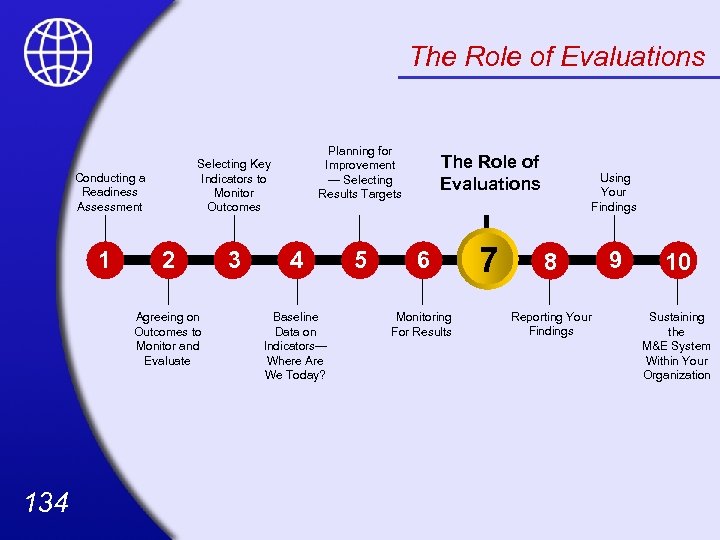 The Role of Evaluations

Conducting a Readiness Assessment

Selecting Key Indicators to Monitor Outcomes

Planning for Improvement — Selecting Results Targets

The Role of Evaluations

Using Your Findings

1 2 3 4 5 6 7 8 9 10

Agreeing on Outcomes to Monitor and Evaluate

Baseline Data on Indicators— Where Are We Today?

Monitoring For Results

Reporting Your Findings

Sustaining the M&E System Within Your Organization

134